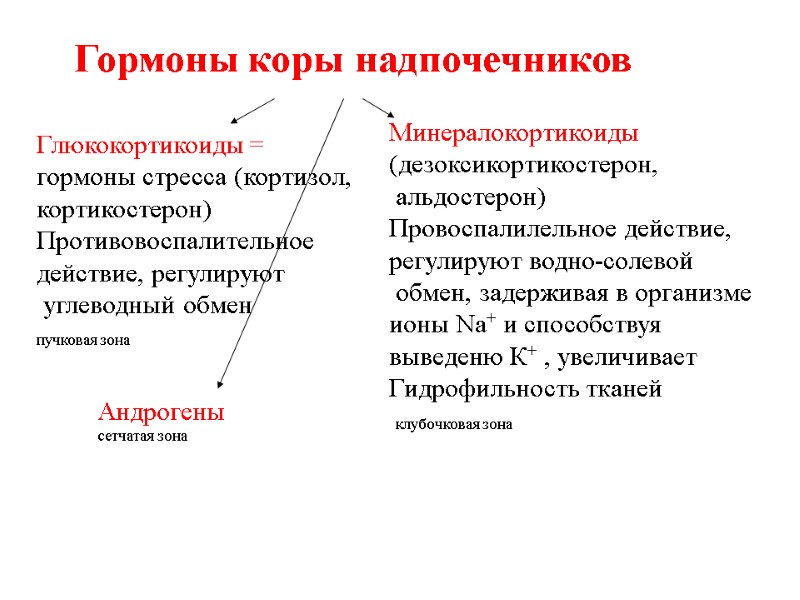 Гормоны коры надпочечников

Глюкокортикоиды = гормоны стресса (кортизол, кортикостерон) Противовоспалительное действие, регулируют углеводный обмен

пучковая зона

Андрогены
сетчатая зона

Минералокортикоиды (дезоксикортикостерон, альдостерон) Провоспалилельное действие, регулируют водно-солевой обмен, задерживая в организме ионы $Na^+$ и способствуя выведеню $K^+$ , увеличивает Гидрофильность тканей

клубочковая зона